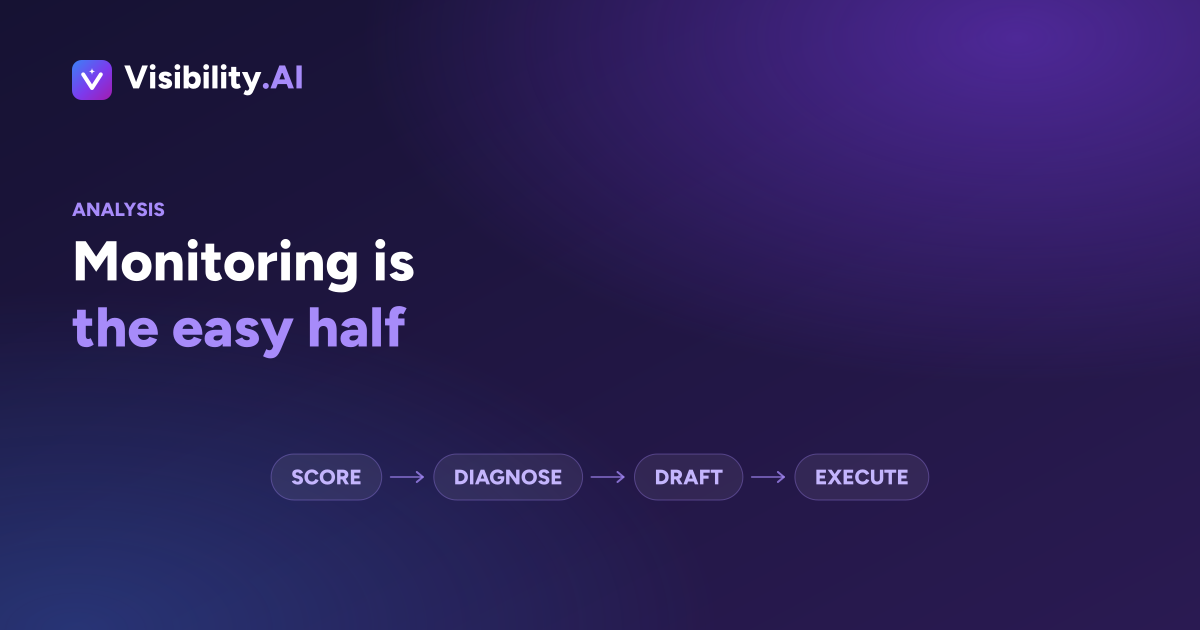 Visibility.AI

ANALYSIS

Monitoring is the easy half

SCORE → DIAGNOSE → DRAFT → EXECUTE